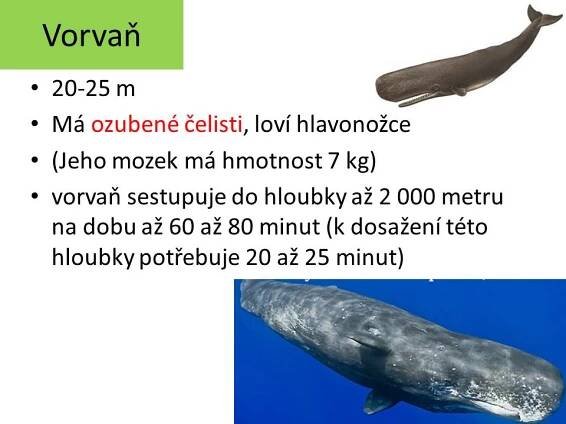 Vorvaň

• 20-25 m
• Má ozubené čelisti, loví hlavonožce
• (Jeho mozek má hmotnost 7 kg)
• vorvaň sestupuje do hloubky až 2 000 metru na dobu až 60 až 80 minut (k dosažení této hloubky potřebuje 20 až 25 minut)